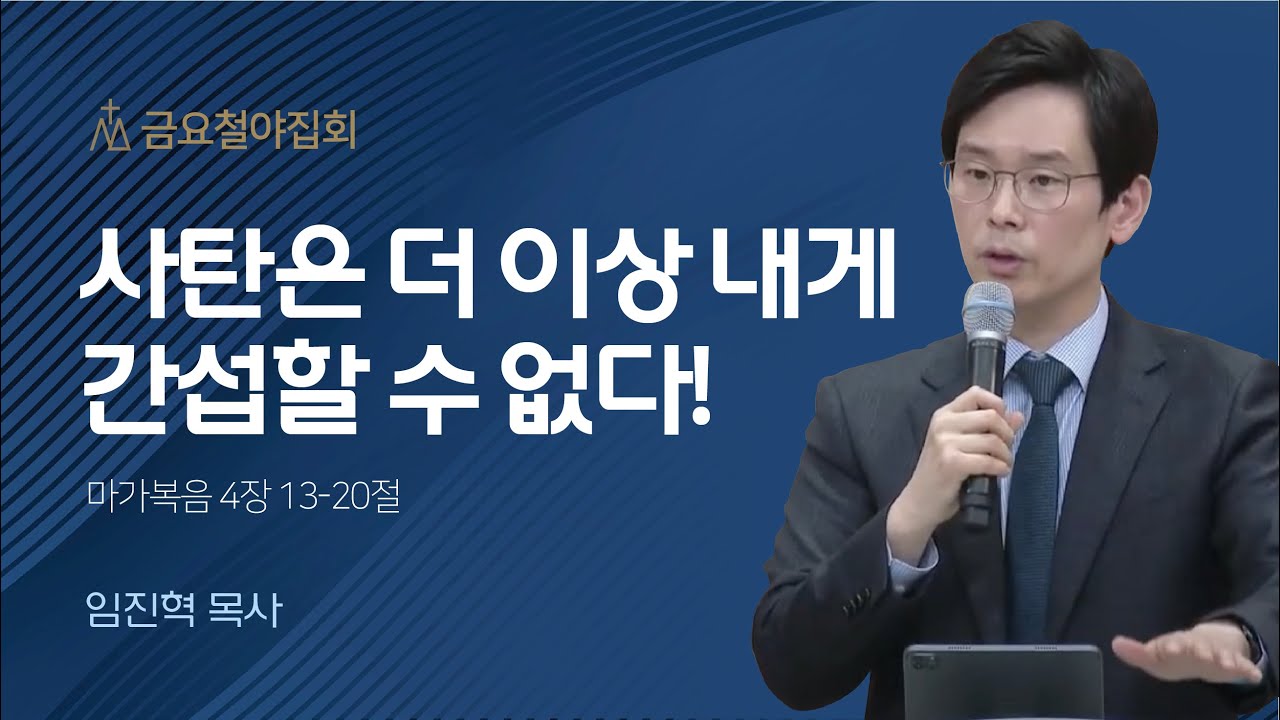 금요철야집회

사탄은 더 이상 내게 간섭할 수 없다!

마가복음 4장 13-20절

임진혁 목사